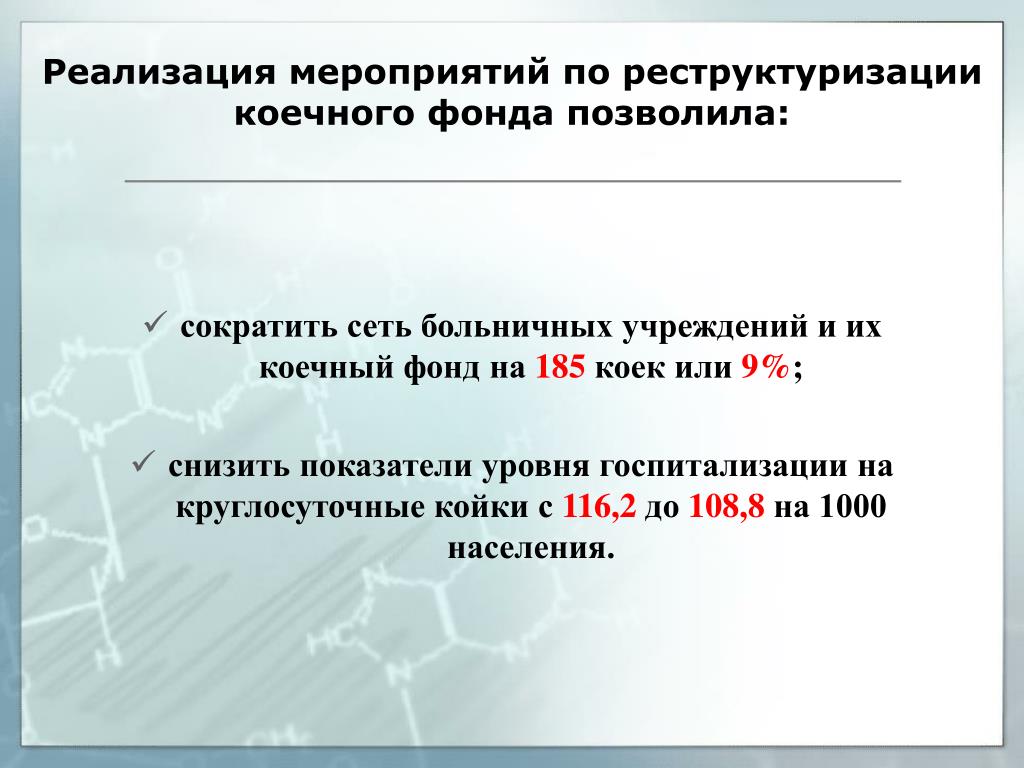 Реализация мероприятий по реструктуризации коечного фонда позволила:

✓ сократить сеть больничных учреждений и их коечный фонд на 185 коек или 9%;

✓ снизить показатели уровня госпитализации на круглосуточные койки с 116,2 до 108,8 на 1000 населения.